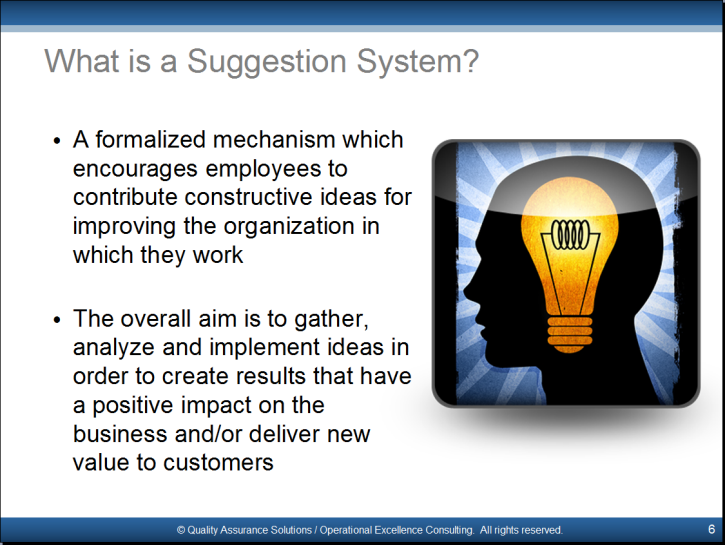 What is a Suggestion System?

• A formalized mechanism which encourages employees to contribute constructive ideas for improving the organization in which they work

• The overall aim is to gather, analyze and implement ideas in order to create results that have a positive impact on the business and/or deliver new value to customers

© Quality Assurance Solutions / Operational Excellence Consulting. All rights reserved.

6